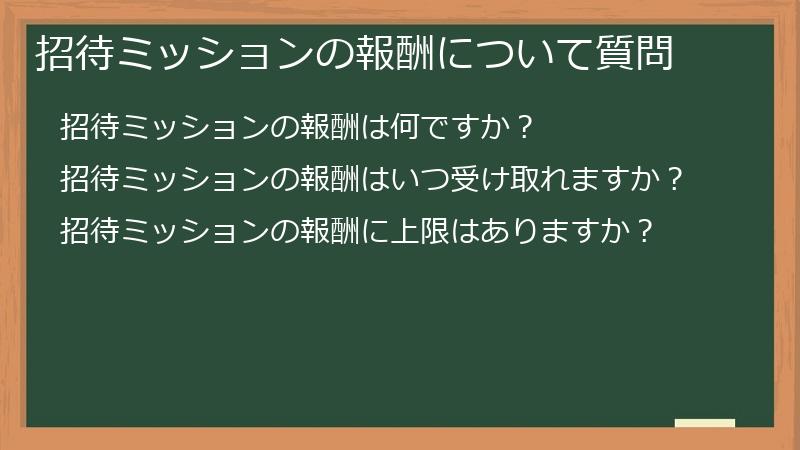 招待ミッションの報酬について質問

招待ミッションの報酬は何ですか？

招待ミッションの報酬はいつ受け取れますか？

招待ミッションの報酬に上限はありますか？